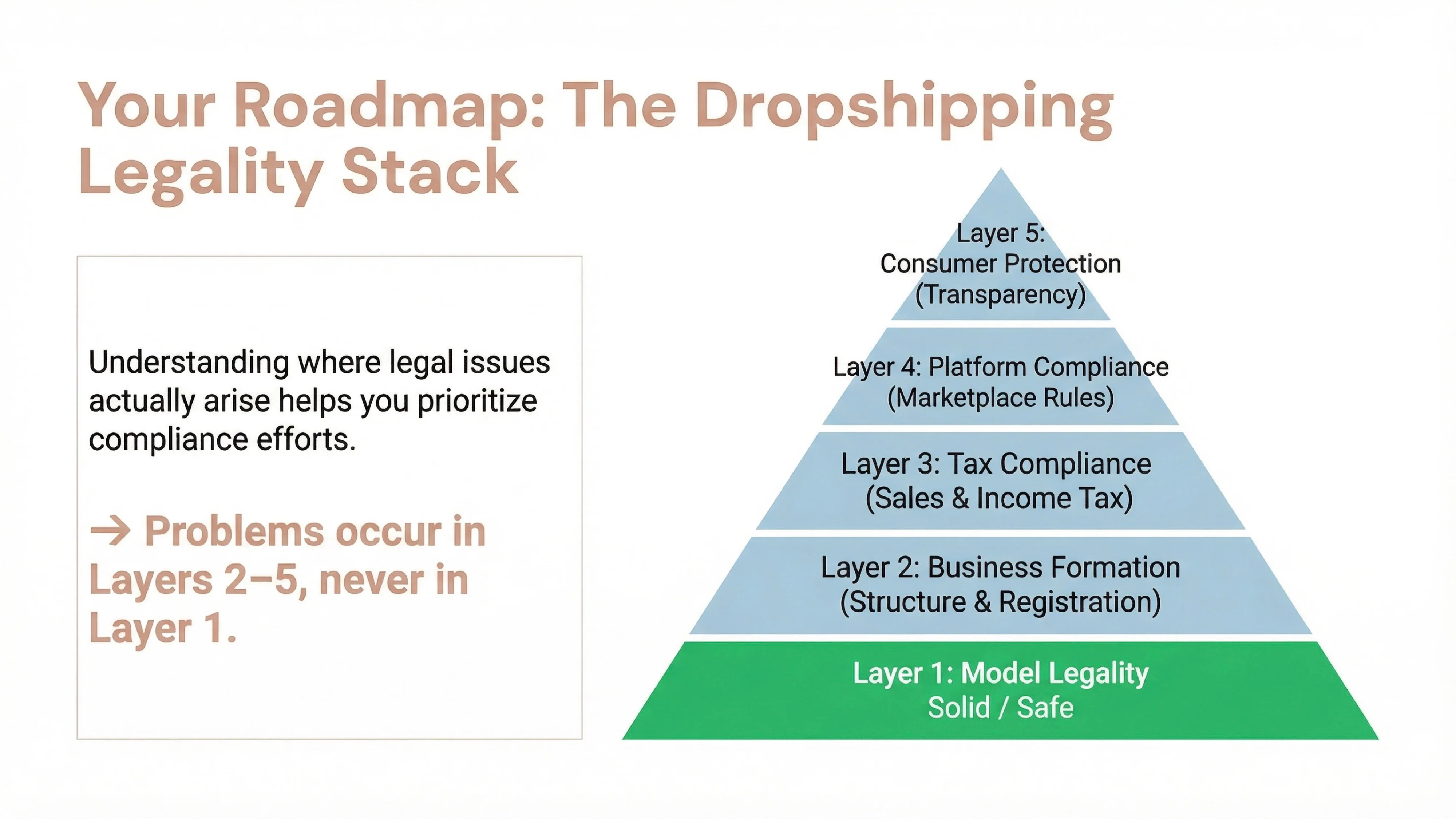 Your Roadmap: The Dropshipping Legality Stack

Understanding where legal issues actually arise helps you prioritize compliance efforts.

→ Problems occur in Layers 2–5, never in Layer 1.

Layer 5: Consumer Protection (Transparency)

Layer 4: Platform Compliance (Marketplace Rules)

Layer 3: Tax Compliance (Sales & Income Tax)

Layer 2: Business Formation (Structure & Registration)

Layer 1: Model Legality
Solid / Safe